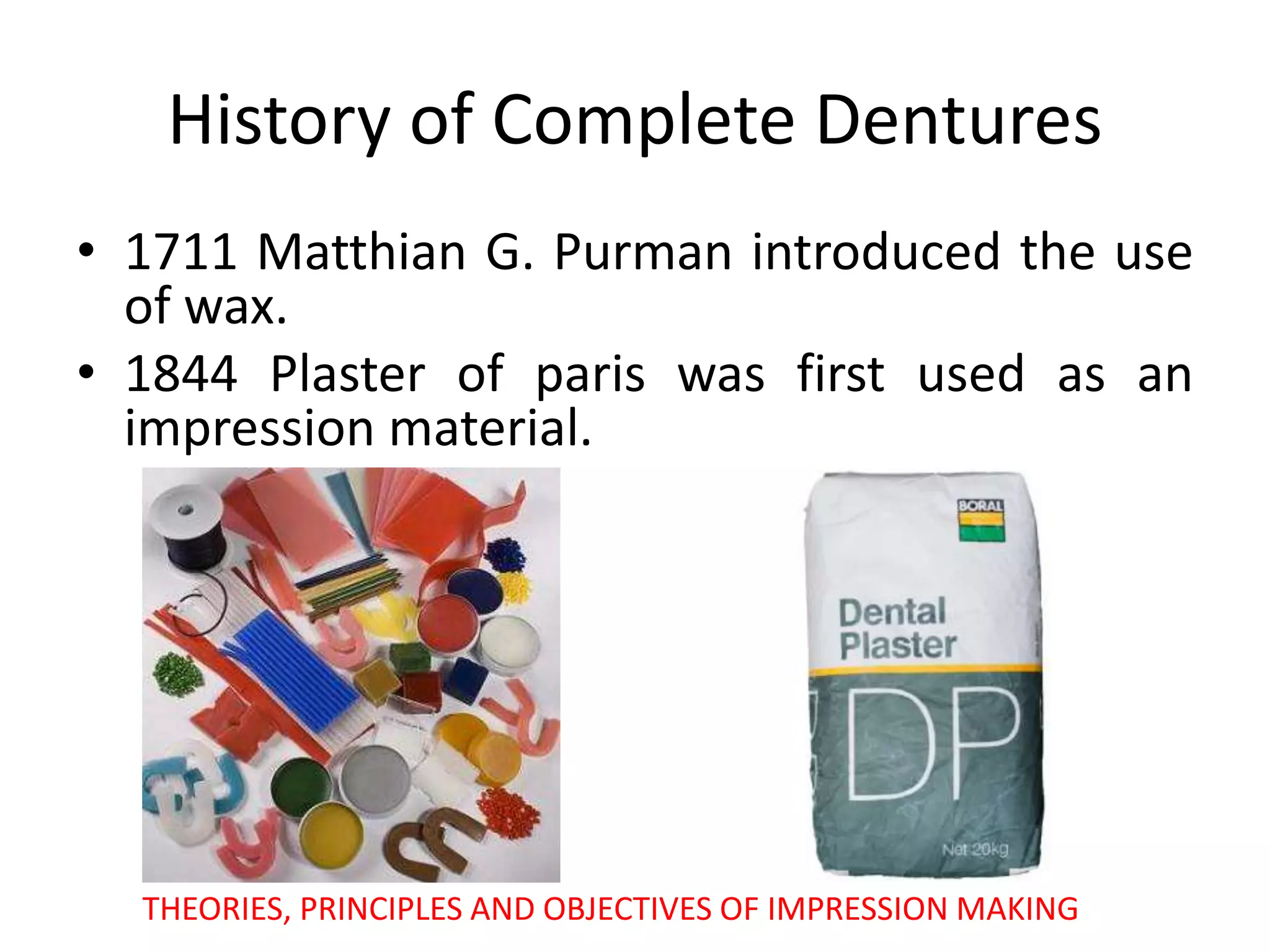 History of Complete Dentures

• 1711 Matthian G. Purman introduced the use of wax.
• 1844 Plaster of paris was first used as an impression material.

BORAL

Dental Plaster

DP

Net 20kg

THEORIES, PRINCIPLES AND OBJECTIVES OF IMPRESSION MAKING